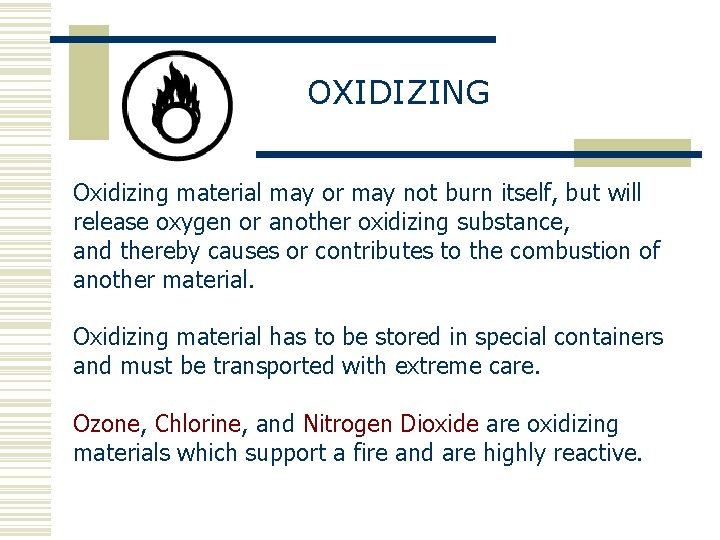 OXIDIZING

Oxidizing material may or may not burn itself, but will release oxygen or another oxidizing substance, and thereby causes or contributes to the combustion of another material.

Oxidizing material has to be stored in special containers and must be transported with extreme care.

Ozone, Chlorine, and Nitrogen Dioxide are oxidizing materials which support a fire and are highly reactive.